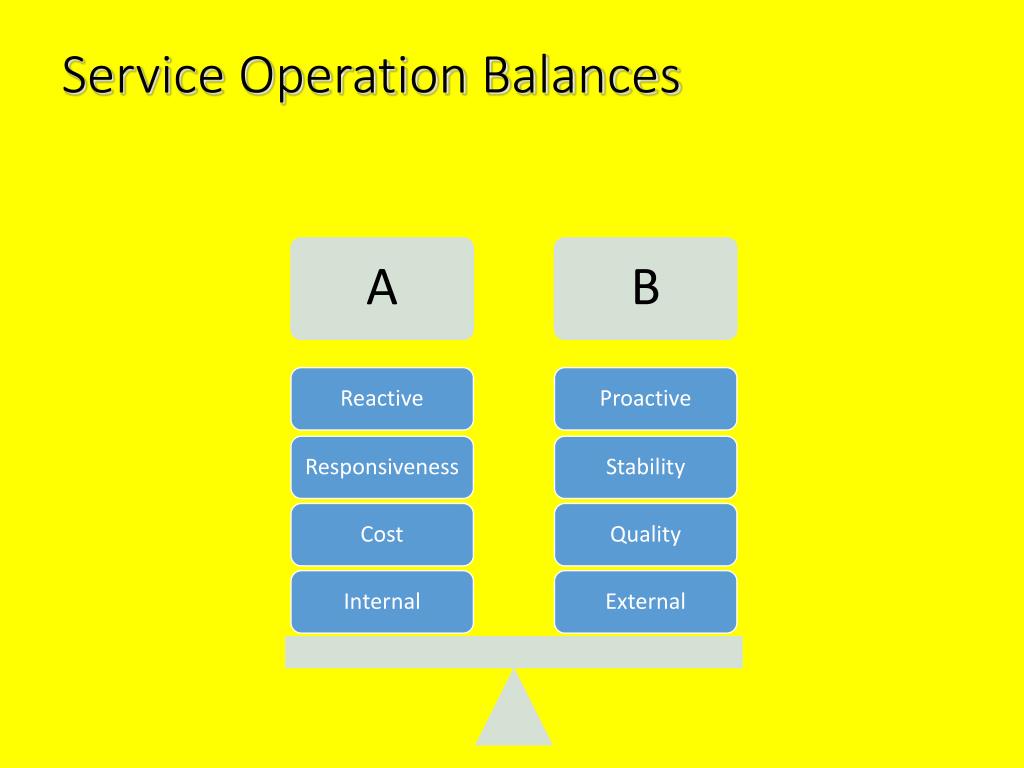 Service Operation Balances

A

Reactive

Responsiveness

Cost

Internal

B

Proactive

Stability

Quality

External